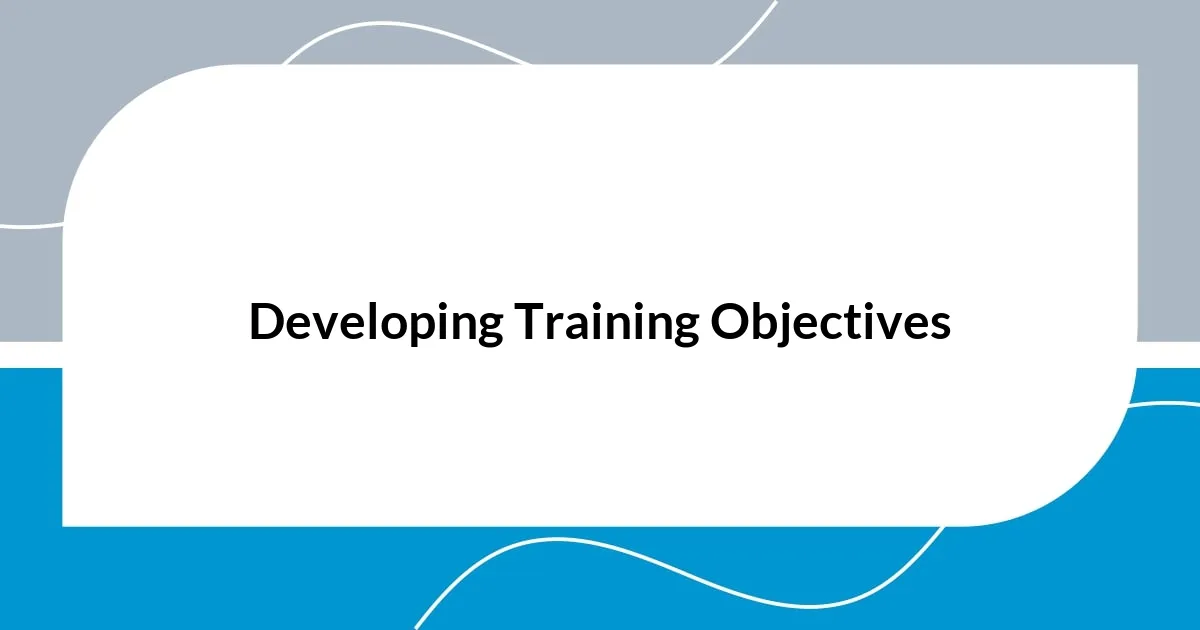 Developing Training Objectives